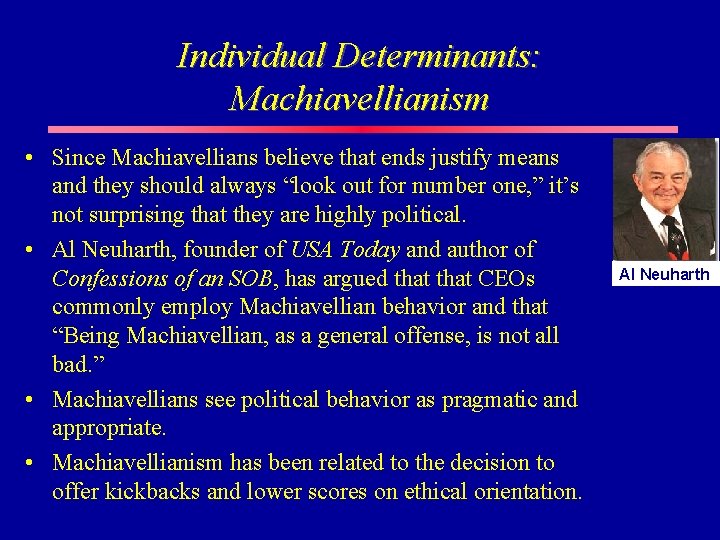 Individual Determinants: Machiavellianism

• Since Machiavellians believe that ends justify means and they should always “look out for number one,” it’s not surprising that they are highly political.

• Al Neuharth, founder of USA Today and author of Confessions of an SOB, has argued that that CEOs commonly employ Machiavellian behavior and that “Being Machiavellian, as a general offense, is not all bad.”

• Machiavellians see political behavior as pragmatic and appropriate.

• Machiavellianism has been related to the decision to offer kickbacks and lower scores on ethical orientation.

Al Neuharth